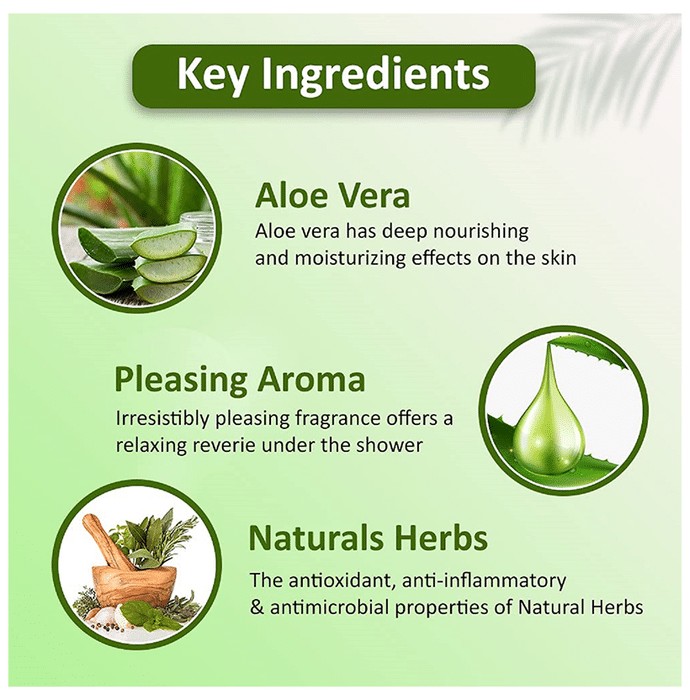 Key Ingredients

Aloe Vera
Aloe vera has deep nourishing and moisturizing effects on the skin

Pleasing Aroma
Irresistibly pleasing fragrance offers a relaxing reverie under the shower

Naturals Herbs
The antioxidant, anti-inflammatory & antimicrobial properties of Natural Herbs